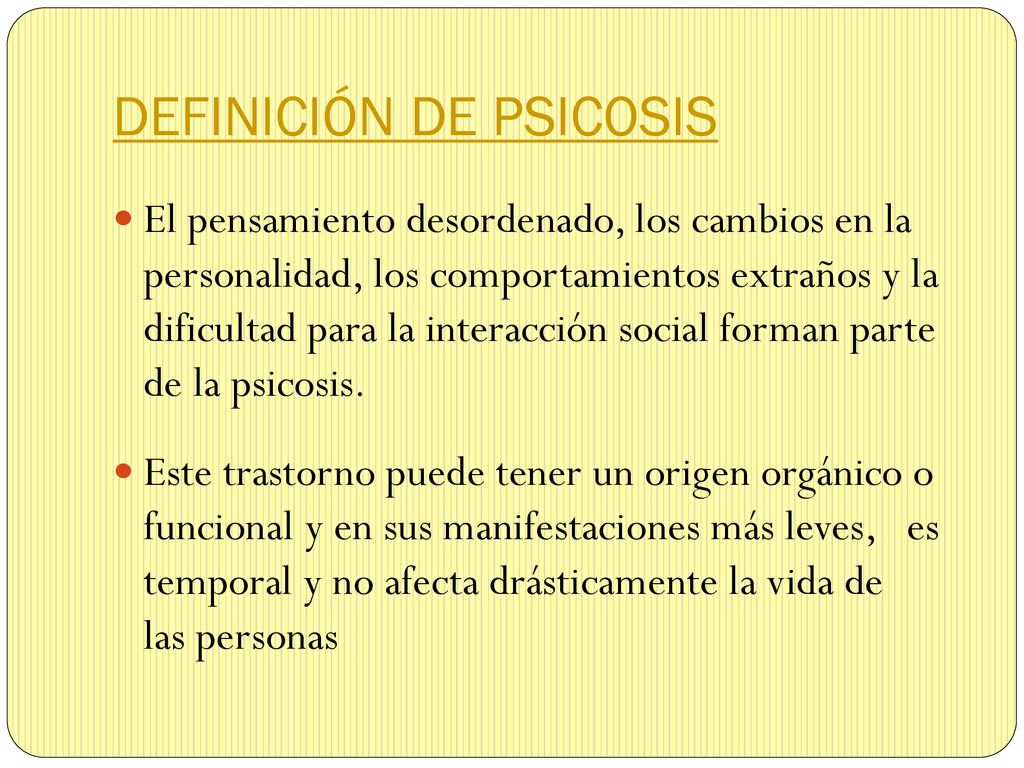 DEFINICIÓN DE PSICOSIS

El pensamiento desordenado, los cambios en la personalidad, los comportamientos extraños y la dificultad para la interacción social forman parte de la psicosis.

Este trastorno puede tener un origen orgánico o funcional y en sus manifestaciones más leves, es temporal y no afecta drásticamente la vida de las personas